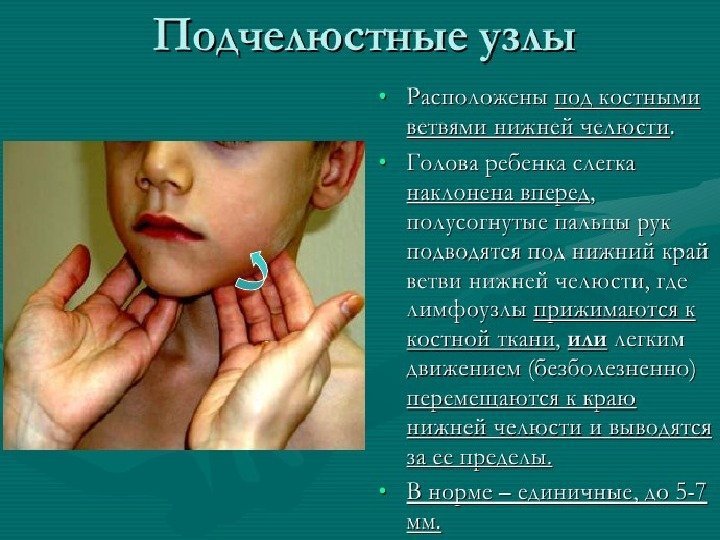 Подчелюстные узлы

• Расположены под костными ветвями нижней челюсти.

• Голова ребенка слегка наклонена вперед, полусогнутые пальцы рук подводятся под нижний край ветви нижней челюсти, где лимфоузлы прижимаются к костной ткани, или легким движением (безболезненно) перемещаются к краю нижней челюсти и выводятся за ее пределы.

• В норме – единичные, до 5-7 мм.